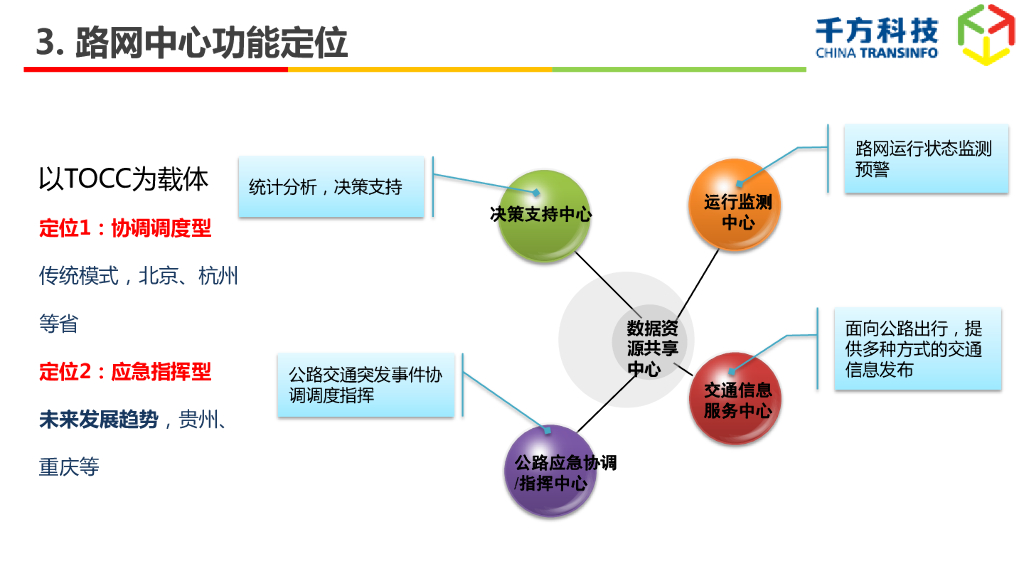 3. 路网中心功能定位

千方科技
CHINA TRANSINFO

以TOCC为载体

定位1：协调调度型

传统模式，北京、杭州等省

定位2：应急指挥型

未来发展趋势，贵州、重庆等

统计分析，决策支持

决策支持中心

运行监测中心

路网运行状态监测预警

数据资源共享中心

面向公路出行，提供多种方式的交通信息发布

交通信息服务中心

公路交通突发事件协调调度指挥

公路应急协调/指挥中心